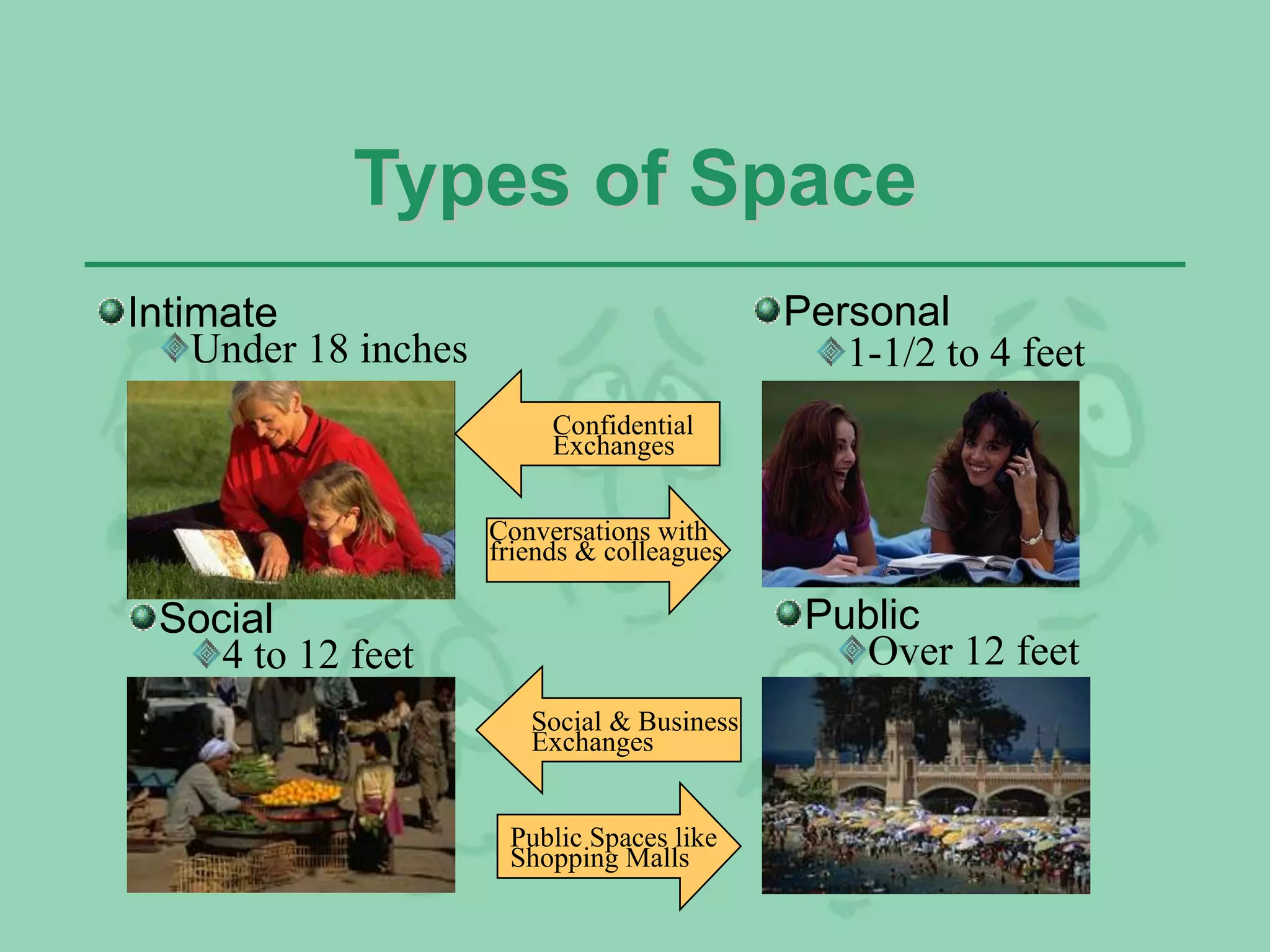 Types of Space

Intimate
Under 18 inches

Confidential Exchanges

Personal
1-1/2 to 4 feet

Conversations with friends & colleagues

Social
4 to 12 feet

Social & Business Exchanges

Public
Over 12 feet

Public Spaces like Shopping Malls